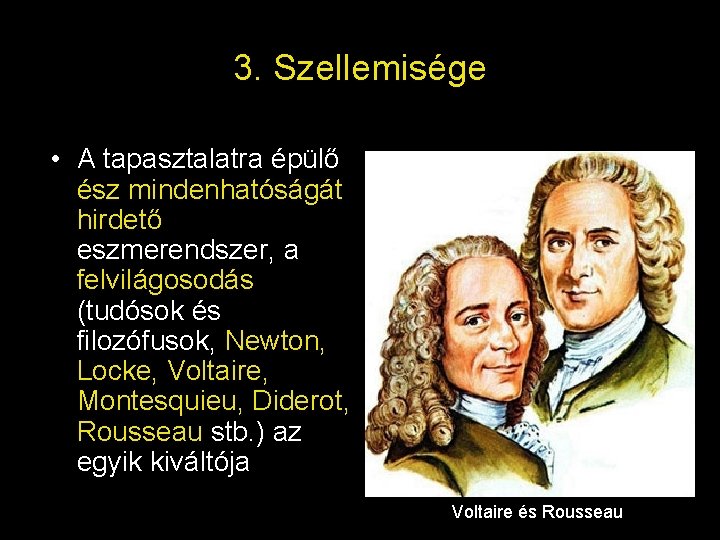 3. Szellemisége

• A tapasztalatra épülő ész mindenhatóságát hirdető eszmerendszer, a felvilágosodás (tudósok és filozófusok, Newton, Locke, Voltaire, Montesquieu, Diderot, Rousseau stb.) az egyik kiváltója

Voltaire és Rousseau